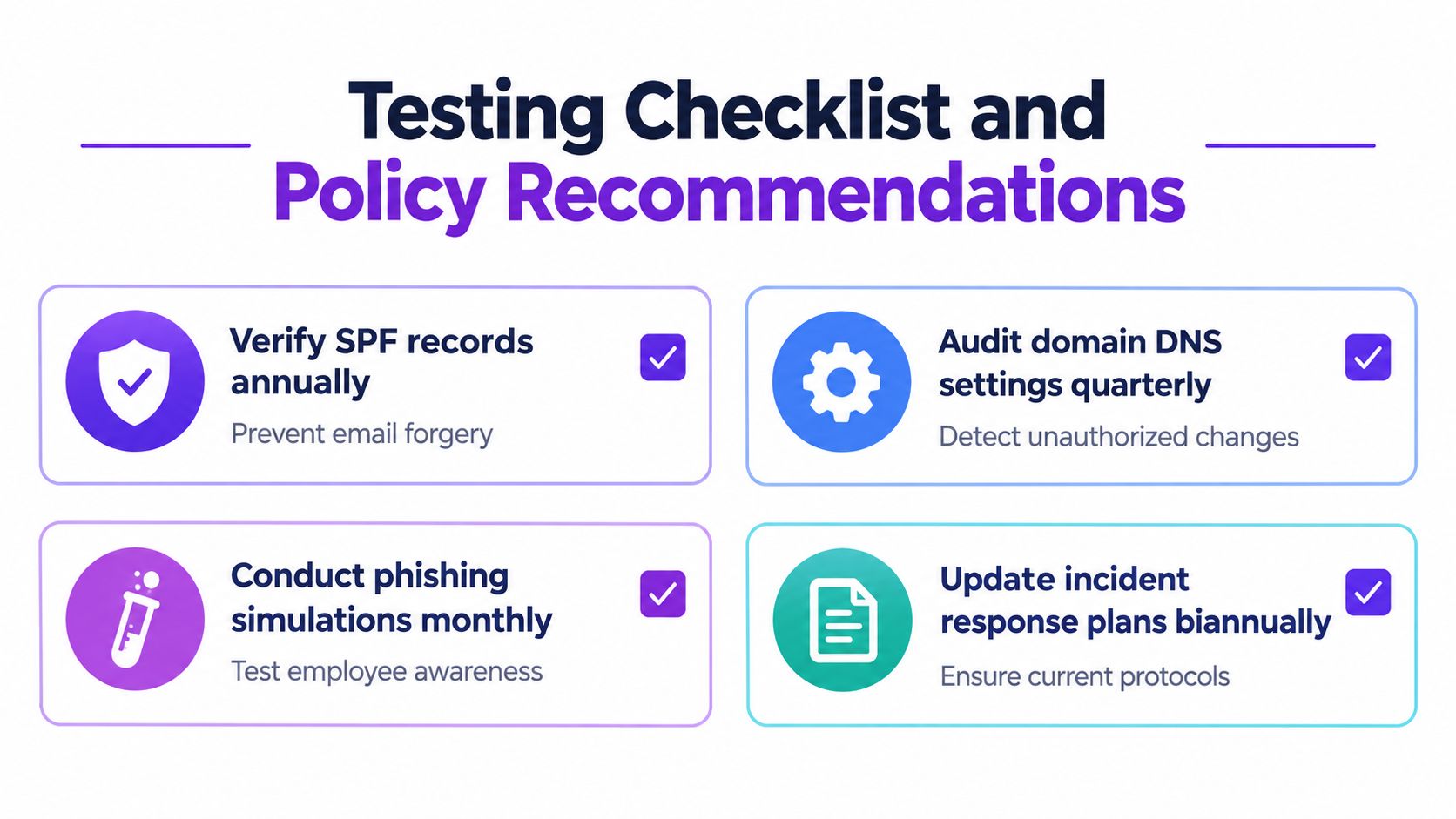 Testing Checklist and
Policy Recommendations

Verify SPF records annually
Prevent email forgery

Audit domain DNS settings quarterly
Detect unauthorized changes

Conduct phishing simulations monthly
Test employee awareness

Update incident response plans biannually
Ensure current protocols